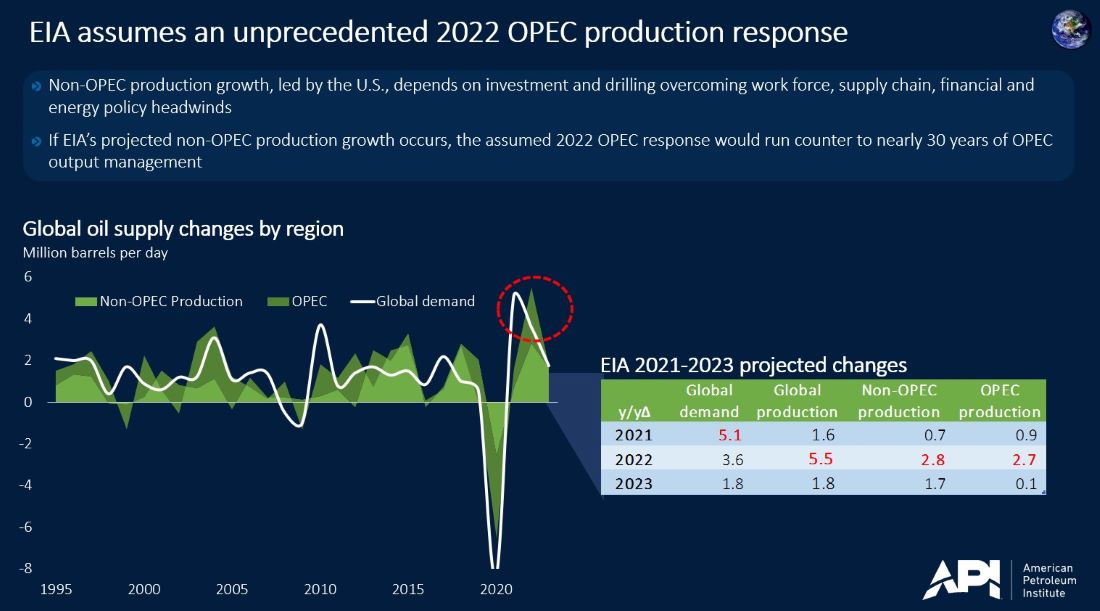 EIA assumes an unprecedented 2022 OPEC production response

Non-OPEC production growth, led by the U.S., depends on investment and drilling overcoming work force, supply chain, financial and energy policy headwinds

If EIA's projected non-OPEC production growth occurs, the assumed 2022 OPEC response would run counter to nearly 30 years of OPEC output management

Global oil supply changes by region
Million barrels per day

Non-OPEC Production OPEC Global demand

6
4
2
0
-2
-4
-6
-8

1995 2000 2005 2010 2015 2020

EIA 2021-2023 projected changes

| y/yΔ | Global demand | Global production | Non-OPEC production | OPEC production |
|---|---|---|---|---|
| 2021 | 5.1 | 1.6 | 0.7 | 0.9 |
| 2022 | 3.6 | 5.5 | 2.8 | 2.7 |
| 2023 | 1.8 | 1.8 | 1.7 | 0.1 |

API American Petroleum Institute